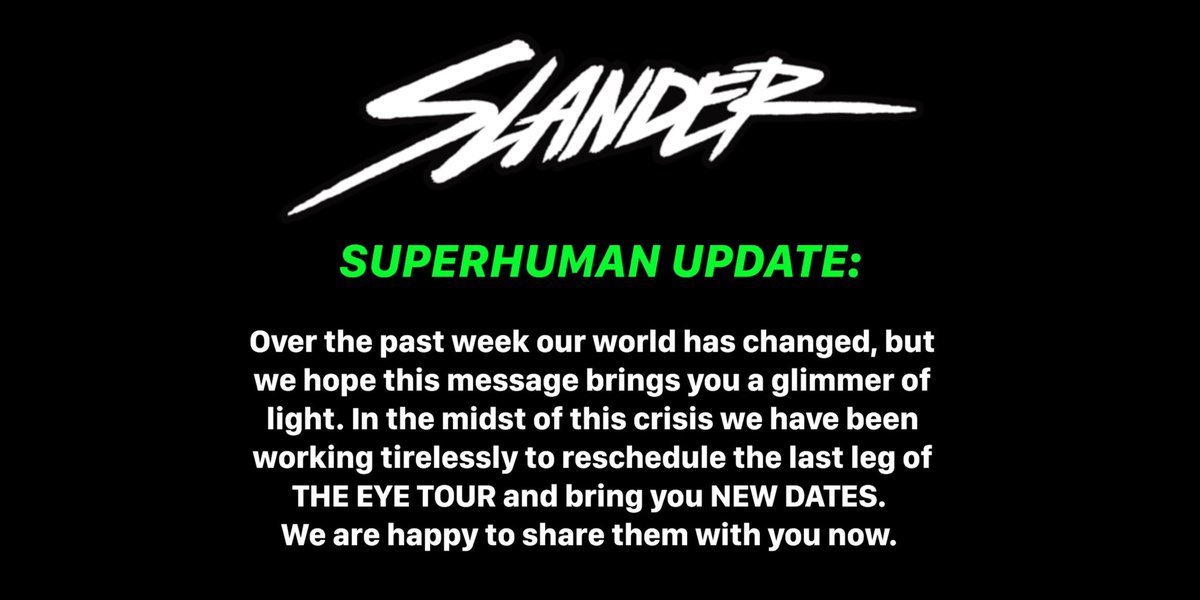 SLANDER

SUPERHUMAN UPDATE:

Over the past week our world has changed, but we hope this message brings you a glimmer of light. In the midst of this crisis we have been working tirelessly to reschedule the last leg of THE EYE TOUR and bring you NEW DATES. We are happy to share them with you now.